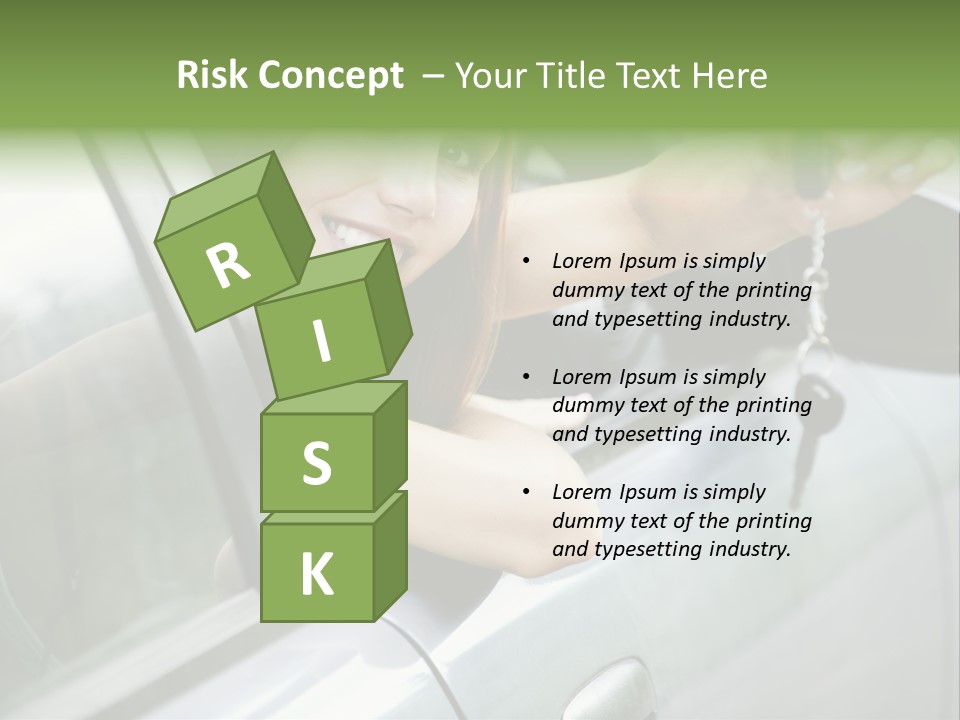 Risk Concept – Your Title Text Here

R
I
S
K

• Lorem Ipsum is simply dummy text of the printing and typesetting industry.

• Lorem Ipsum is simply dummy text of the printing and typesetting industry.

• Lorem Ipsum is simply dummy text of the printing and typesetting industry.